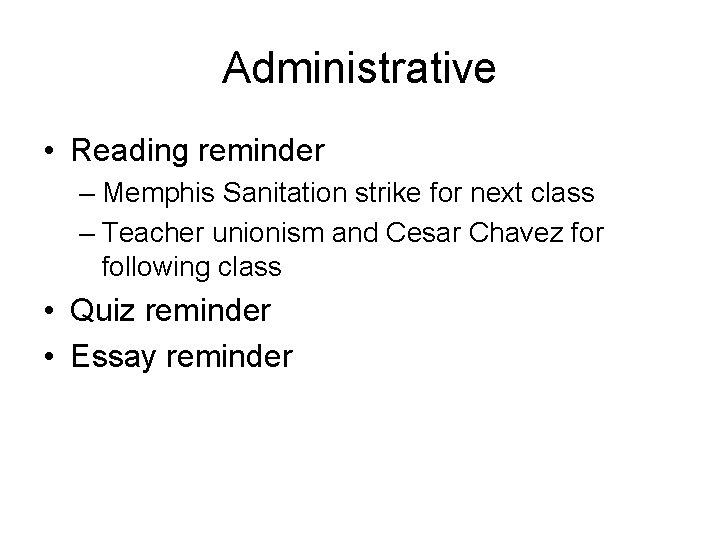 Administrative

• Reading reminder
  – Memphis Sanitation strike for next class
  – Teacher unionism and Cesar Chavez for following class
• Quiz reminder
• Essay reminder